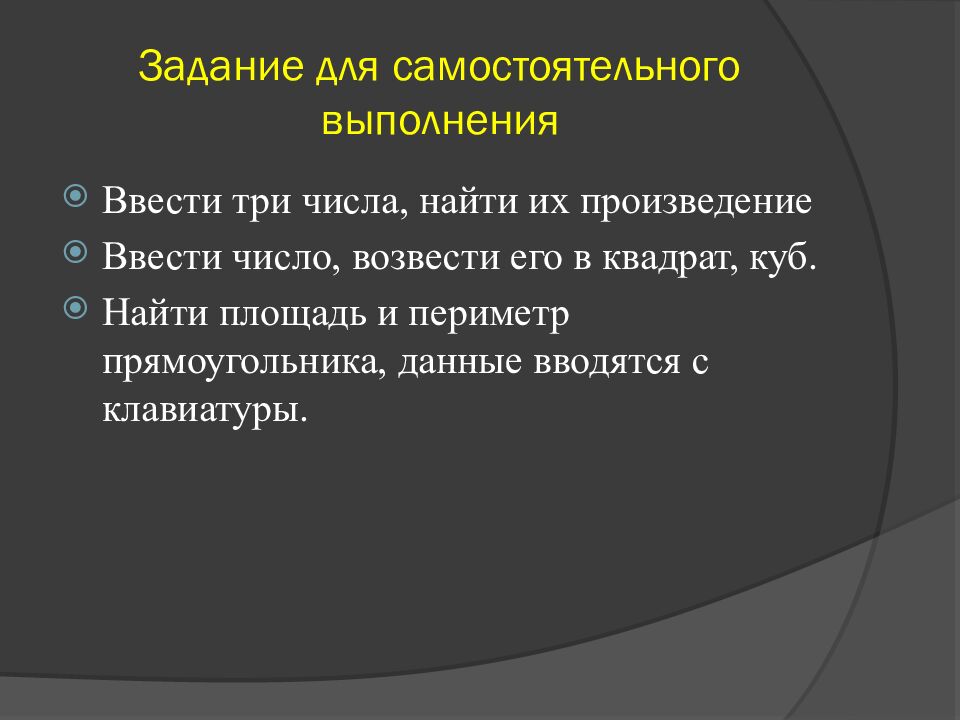 Задание для самостоятельного выполнения

Ввести три числа, найти их произведение

Ввести число, возвести его в квадрат, куб.

Найти площадь и периметр прямоугольника, данные вводятся с клавиатуры.